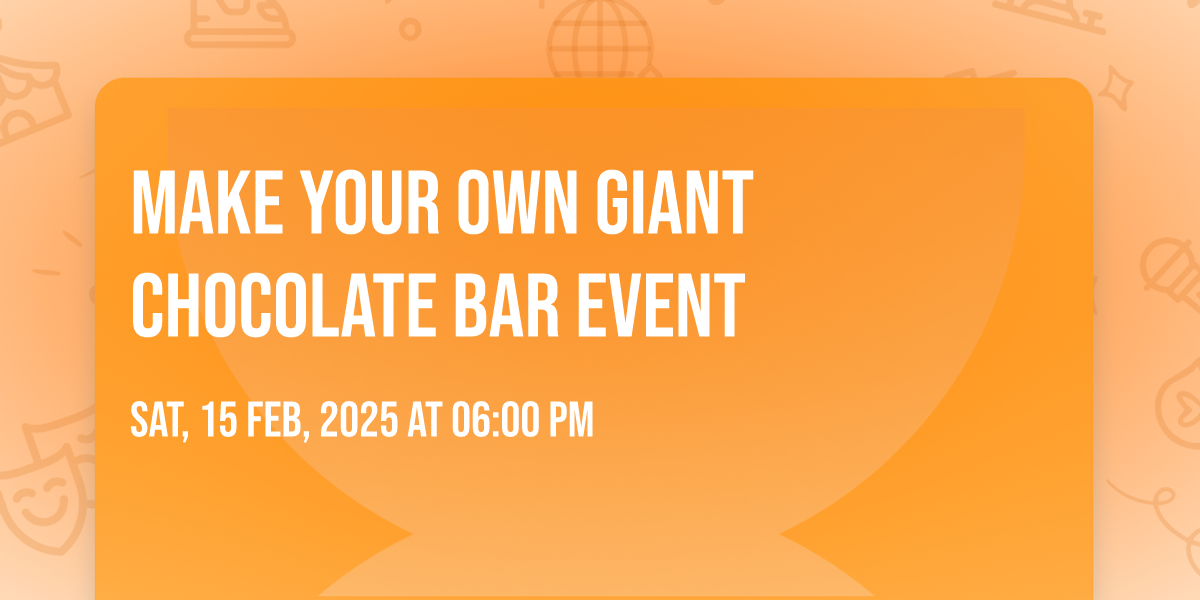 MAKE YOUR OWN GIANT CHOCOLATE BAR EVENT

SAT, 15 FEB, 2025 AT 06:00 PM